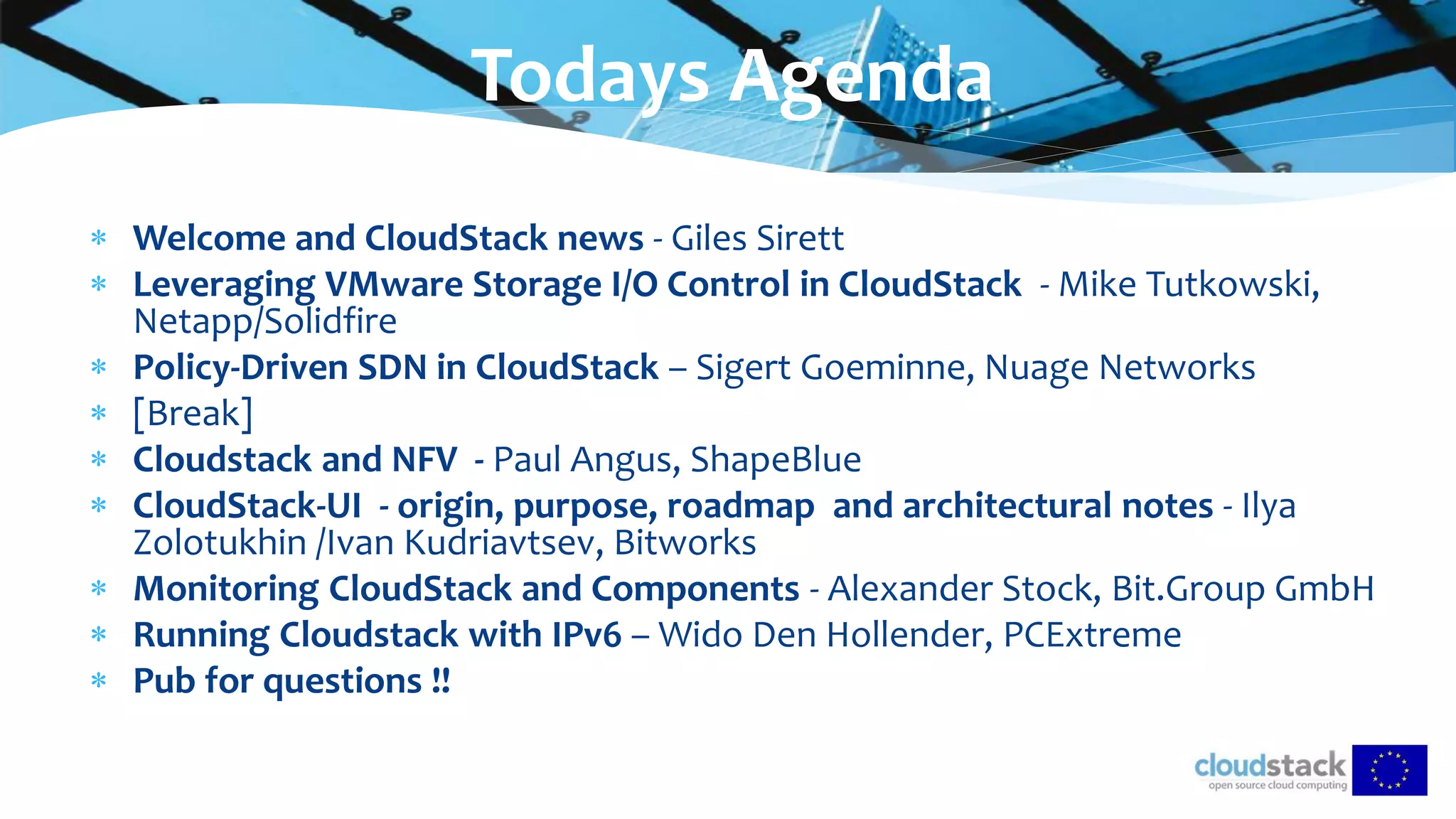 Todays Agenda

* Welcome and CloudStack news - Giles Sirett
* Leveraging VMware Storage I/O Control in CloudStack - Mike Tutkowski, Netapp/Solidfire
* Policy-Driven SDN in CloudStack – Sigert Goeminne, Nuage Networks
* [Break]
* Cloudstack and NFV - Paul Angus, ShapeBlue
* CloudStack-UI - origin, purpose, roadmap and architectural notes - Ilya Zolotukhin /Ivan Kudriavtsev, Bitworks
* Monitoring CloudStack and Components - Alexander Stock, Bit.Group GmbH
* Running Cloudstack with IPv6 – Wido Den Hollender, PCExtreme
* Pub for questions !!

cloudstack
open source cloud computing